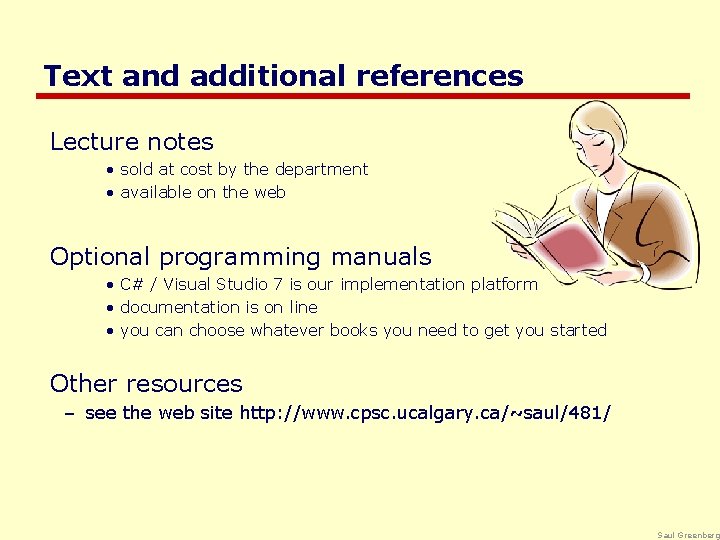 Text and additional references

Lecture notes
• sold at cost by the department
• available on the web

Optional programming manuals
• C# / Visual Studio 7 is our implementation platform
• documentation is on line
• you can choose whatever books you need to get you started

Other resources
– see the web site http://www.cpsc.ucalgary.ca/~saul/481/

Saul Greenberg